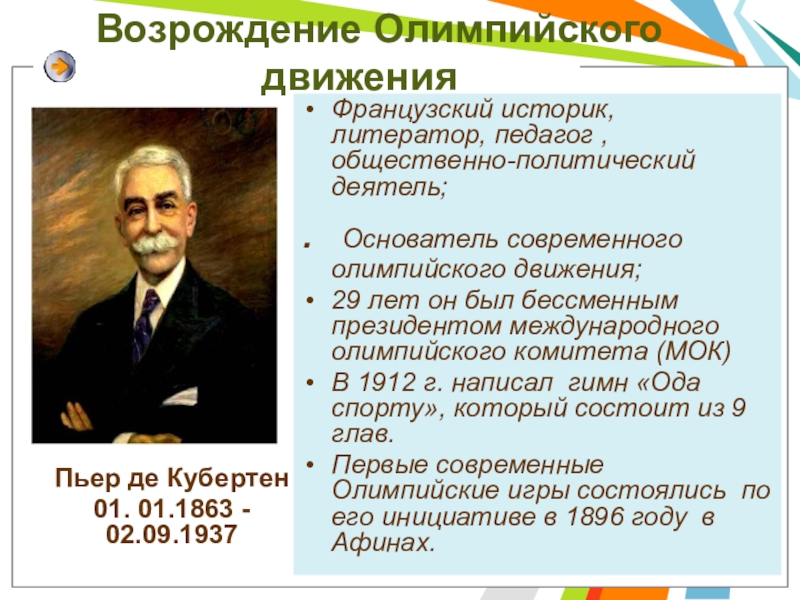 Возрождение Олимпийского движения

Пьер де Кубертен
01. 01.1863 - 02.09.1937

• Французский историк, литератор, педагог , общественно-политический деятель;

. Основатель современного олимпийского движения;

• 29 лет он был бессменным президентом международного олимпийского комитета (МОК)

• В 1912 г. написал гимн «Ода спорту», который состоит из 9 глав.

• Первые современные Олимпийские игры состоялись по его инициативе в 1896 году в Афинах.